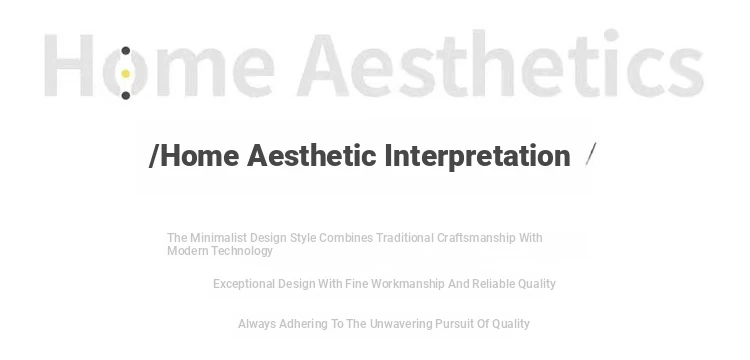 Home Aesthetics

/Home Aesthetic Interpretation /

The Minimalist Design Style Combines Traditional Craftsmanship With Modern Technology

Exceptional Design With Fine Workmanship And Reliable Quality

Always Adhering To The Unwavering Pursuit Of Quality